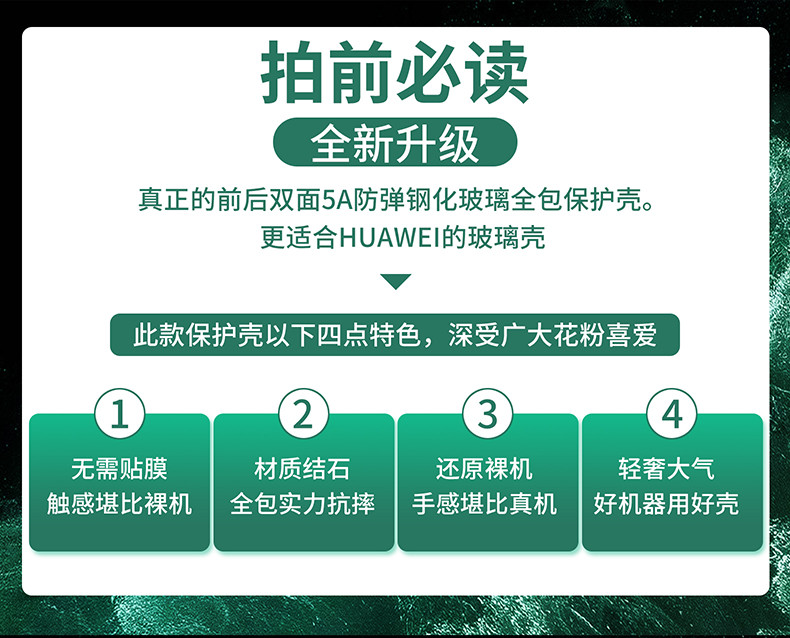 拍前必读

全新升级

真正的前后双面5A防弹钢化玻璃全包保护壳。
更适合HUAWEI的玻璃壳

此款保护壳以下四点特色，深受广大花粉喜爱

1
无需贴膜
触感堪比裸机

2
材质结石
全包实力抗摔

3
还原裸机
手感堪比真机

4
轻奢大气
好机器用好壳